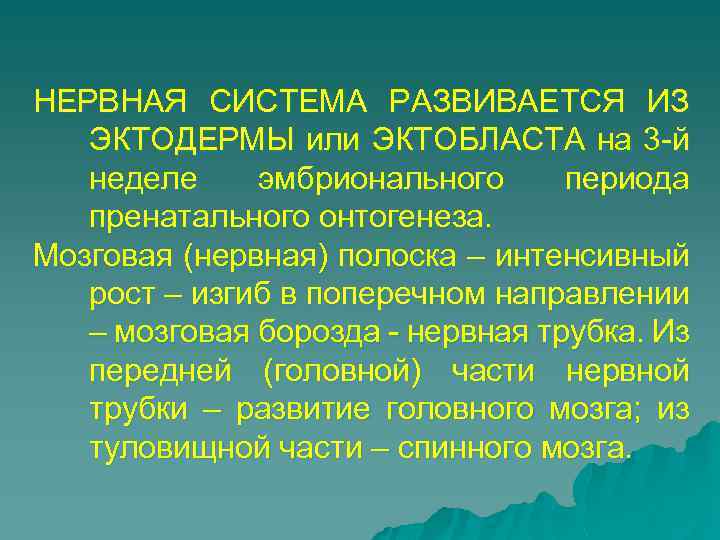 НЕРВНАЯ СИСТЕМА РАЗВИВАЕТСЯ ИЗ ЭКТОДЕРМЫ или ЭКТОБЛАСТА на 3-й неделе эмбрионального периода пренатального онтогенеза.

Мозговая (нервная) полоска – интенсивный рост – изгиб в поперечном направлении – мозговая борозда - нервная трубка. Из передней (головной) части нервной трубки – развитие головного мозга; из туловищной части – спинного мозга.